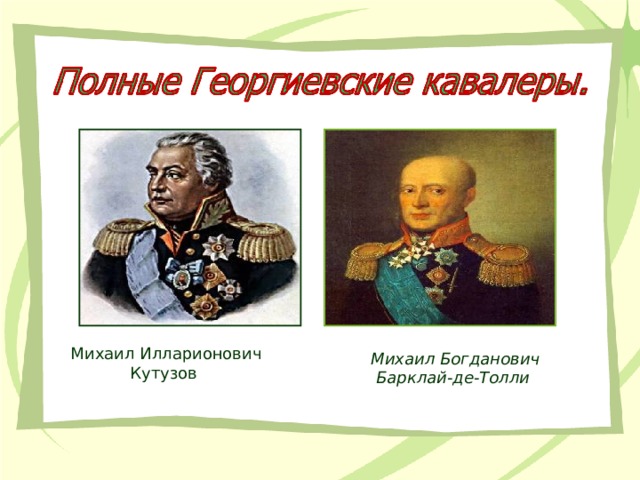 Полные Георгиевские кавалеры.

Михаил Илларионович
Кутузов

Михаил Богданович
Барклай-де-Толли